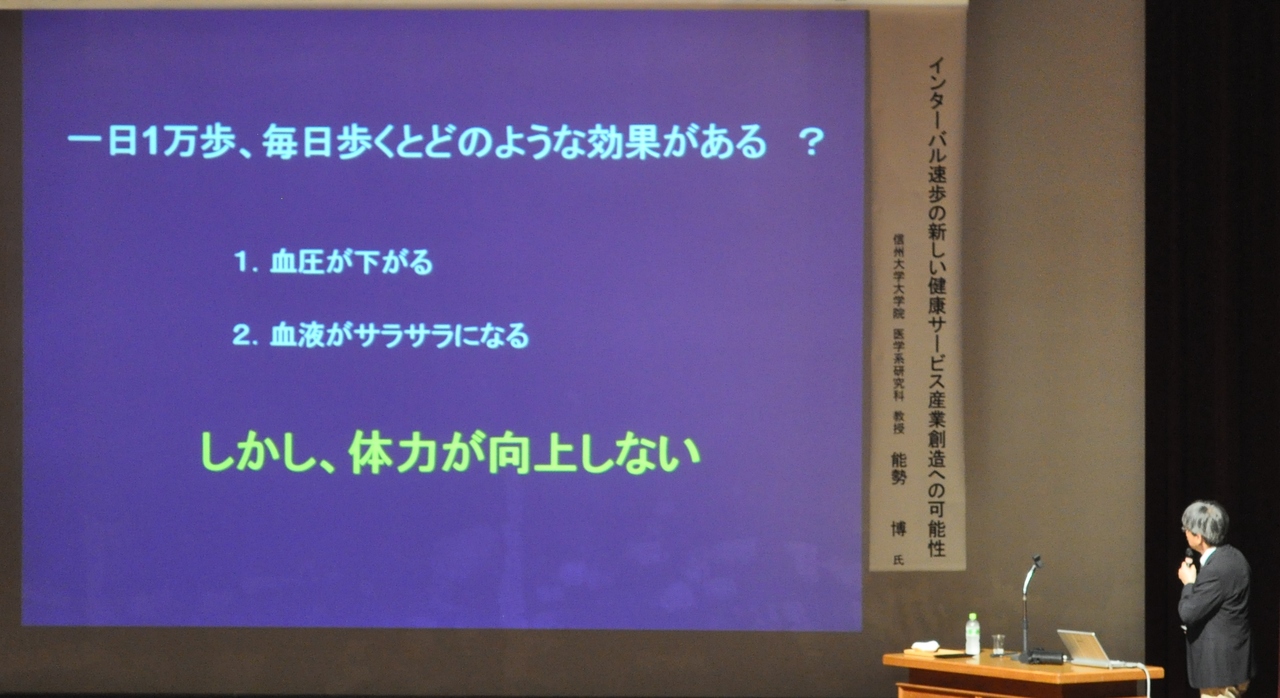 一日1万歩、毎日歩くとどのような効果がある ？

1. 血圧が下がる

2. 血液がサラサラになる

しかし、体力が向上しない

インターバル速歩の新しい健康サービス産業創造への可能性

信州大学大学院 医学系研究科 教授 能勢 博 氏